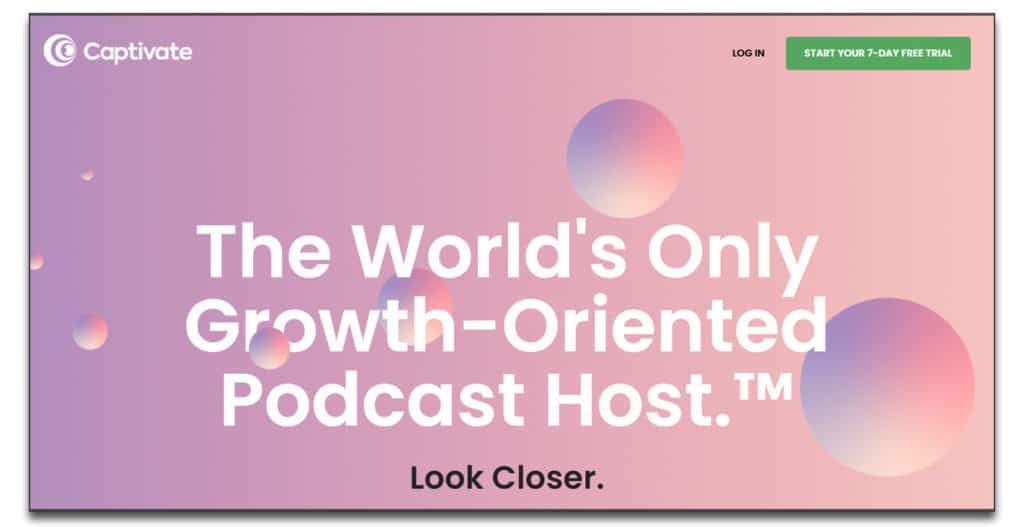 Captivate

LOG IN

START YOUR 7-DAY FREE TRIAL

The World's Only Growth-Oriented Podcast Host.™

Look Closer.